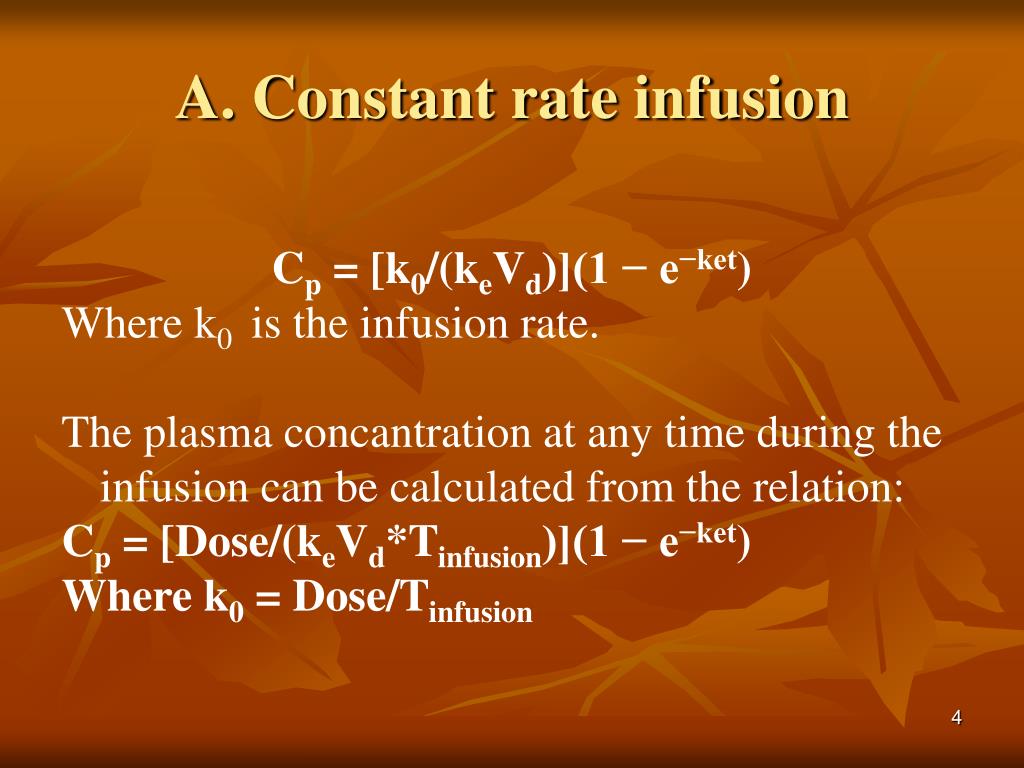 A. Constant rate infusion

$C_p = [k_0/(k_eV_d)](1 - e^{-ket})$
Where $k_0$ is the infusion rate.

The plasma concantration at any time during the infusion can be calculated from the relation:
$C_p = [Dose/(k_eV_d*T_{infusion})](1 - e^{-ket})$
Where $k_0 = Dose/T_{infusion}$

4